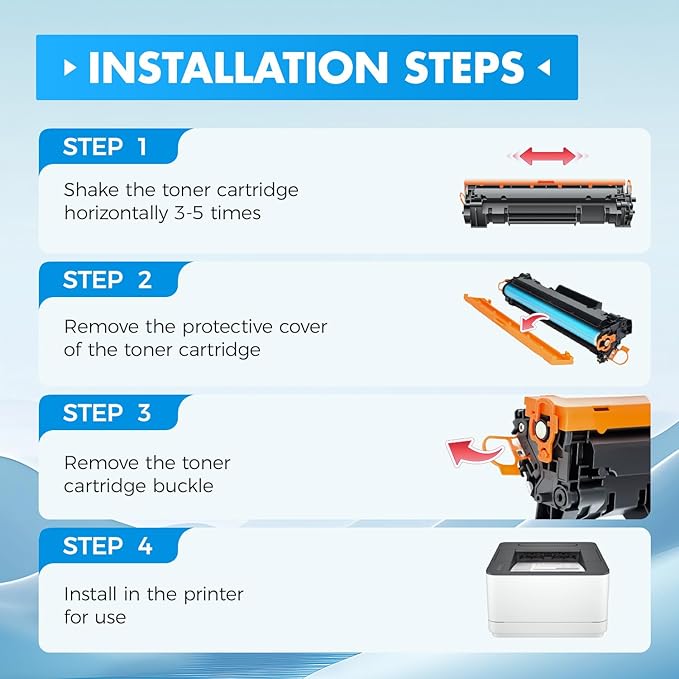 INSTALLATION STEPS

STEP 1

Shake the toner cartridge horizontally 3-5 times

STEP 2

Remove the protective cover of the toner cartridge

STEP 3

Remove the toner cartridge buckle

STEP 4

Install in the printer for use